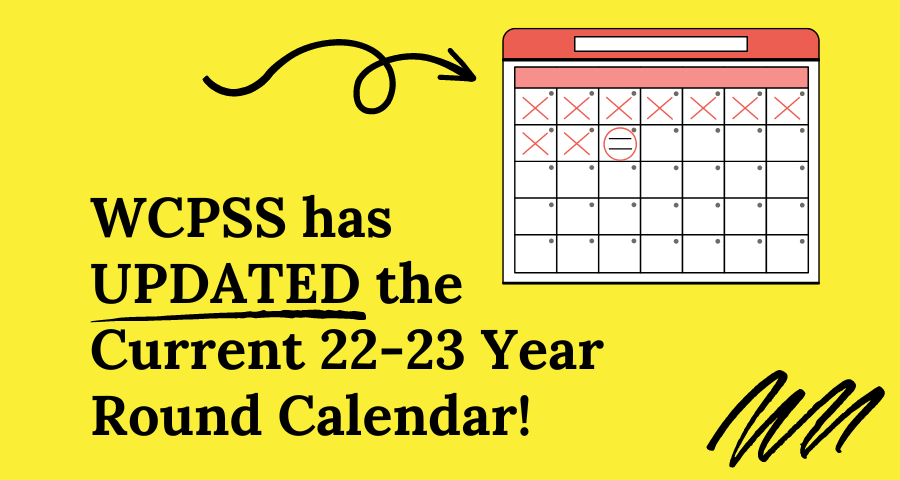 WCPSS has UPDATED the Current 22-23 Year Round Calendar!